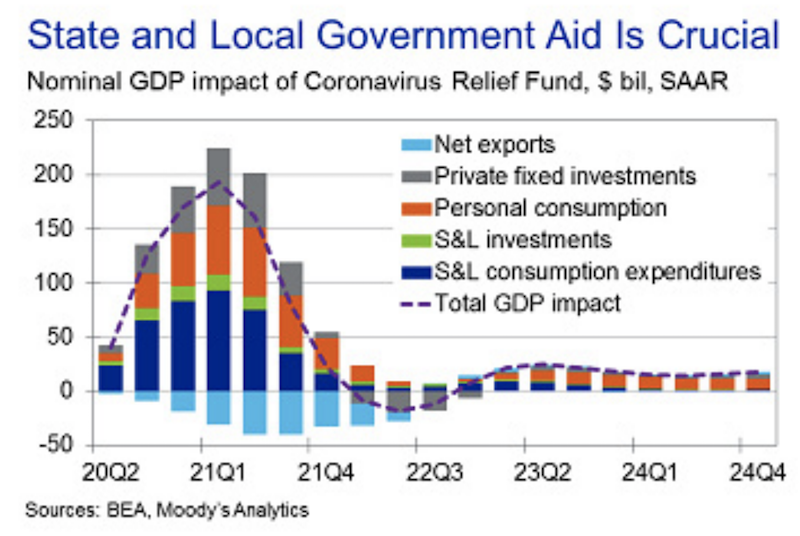 State and Local Government Aid Is Crucial

Nominal GDP impact of Coronavirus Relief Fund, $ bil, SAAR

250
200
150
100
50
0
-50

Net exports
Private fixed investments
Personal consumption
S&L investments
S&L consumption expenditures
Total GDP impact

20Q2 21Q1 21Q4 22Q3 23Q2 24Q1 24Q4

Sources: BEA, Moody's Analytics